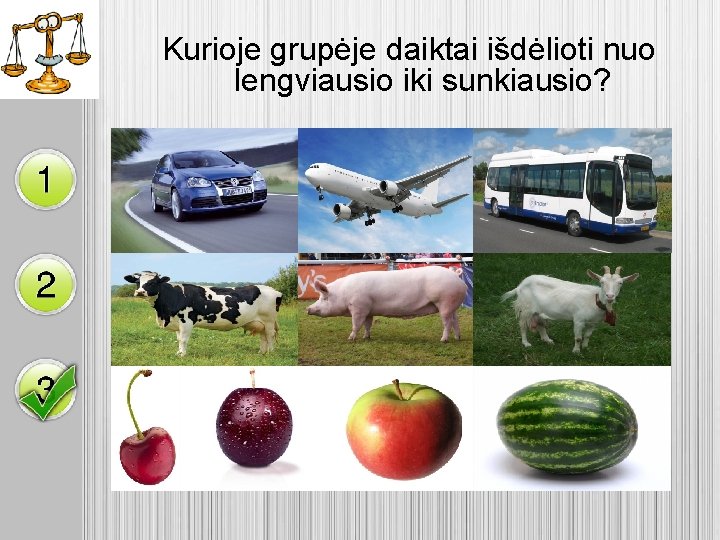 Kurioje grupėje daiktai išdėlioti nuo lengviausio iki sunkiausio?

1

2

3